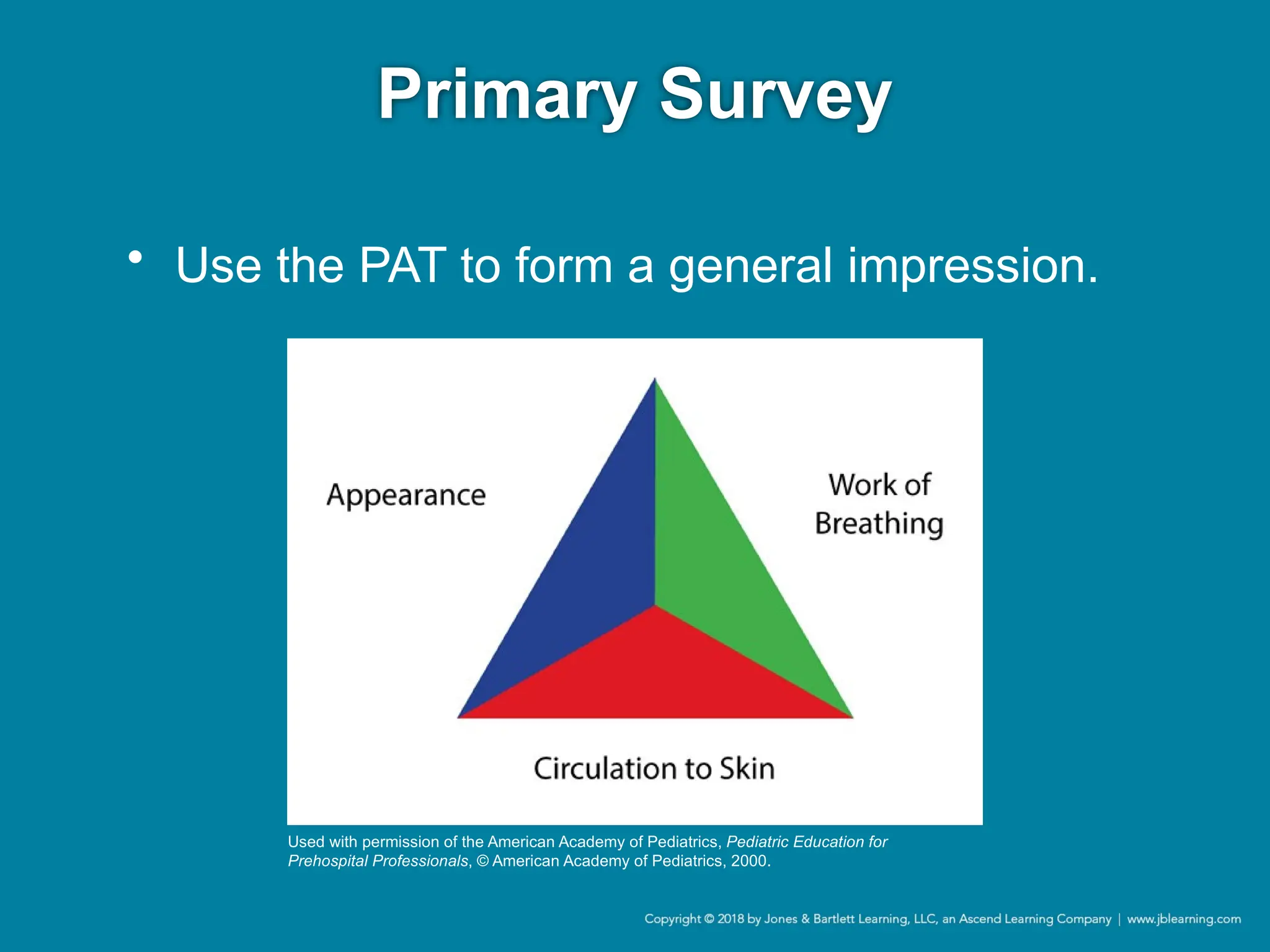 Primary Survey

• Use the PAT to form a general impression.

Appearance

Work of Breathing

Circulation to Skin

Used with permission of the American Academy of Pediatrics, Pediatric Education for Prehospital Professionals, © American Academy of Pediatrics, 2000.

Copyright © 2018 by Jones & Bartlett Learning, LLC, an Ascend Learning Company | www.jblearning.com